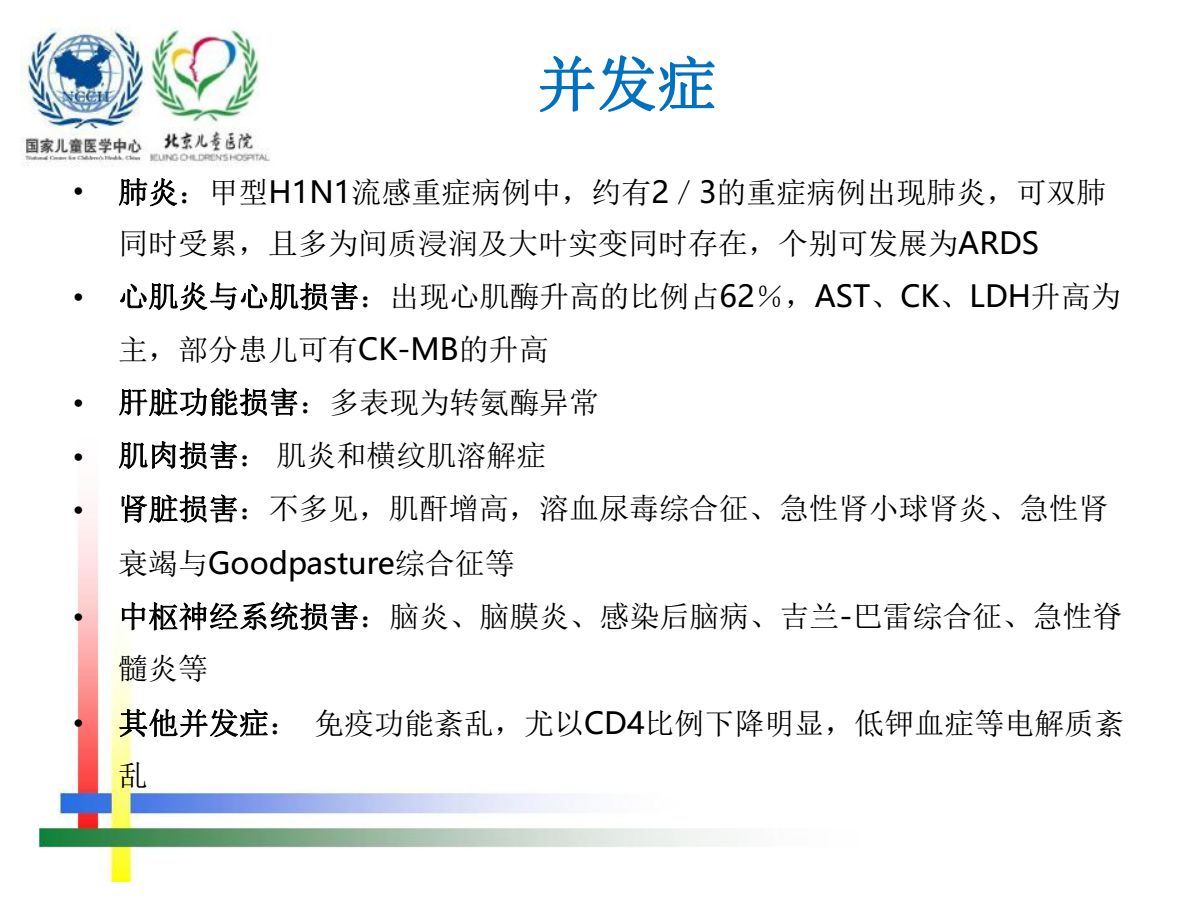 NCCH

国家儿童医学中心 National Center for Children's Health, China

北京儿童医院 BEIJING CHILDREN'S HOSPITAL

并发症

• 肺炎：甲型H1N1流感重症病例中，约有2／3的重症病例出现肺炎，可双肺同时受累，且多为间质浸润及大叶实变同时存在，个别可发展为ARDS

• 心肌炎与心肌损害：出现心肌酶升高的比例占62％，AST、CK、LDH升高为主，部分患儿可有CK-MB的升高

• 肝脏功能损害：多表现为转氨酶异常

• 肌肉损害： 肌炎和横纹肌溶解症

• 肾脏损害：不多见，肌酐增高，溶血尿毒综合征、急性肾小球肾炎、急性肾衰竭与Goodpasture综合征等

• 中枢神经系统损害：脑炎、脑膜炎、感染后脑病、吉兰-巴雷综合征、急性脊髓炎等

• 其他并发症： 免疫功能紊乱，尤以CD4比例下降明显，低钾血症等电解质紊乱